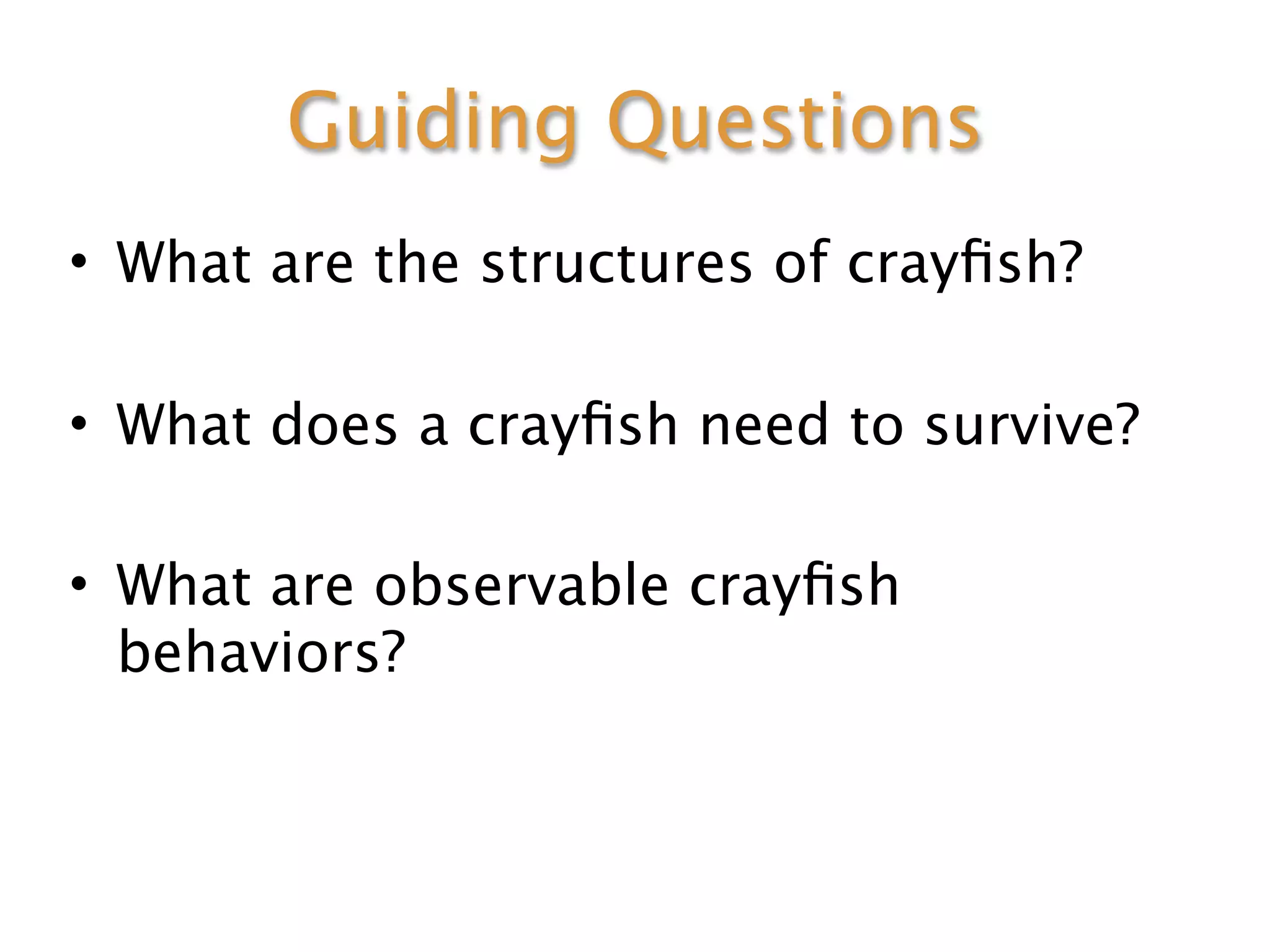 Guiding Questions

• What are the structures of crayfish?

• What does a crayfish need to survive?

• What are observable crayfish behaviors?